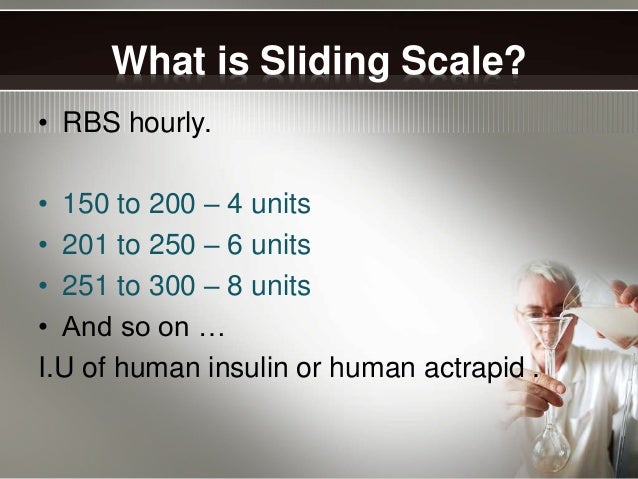 What is Sliding Scale?

• RBS hourly.

• 150 to 200 – 4 units
• 201 to 250 – 6 units
• 251 to 300 – 8 units
• And so on …
I.U of human insulin or human actrapid .